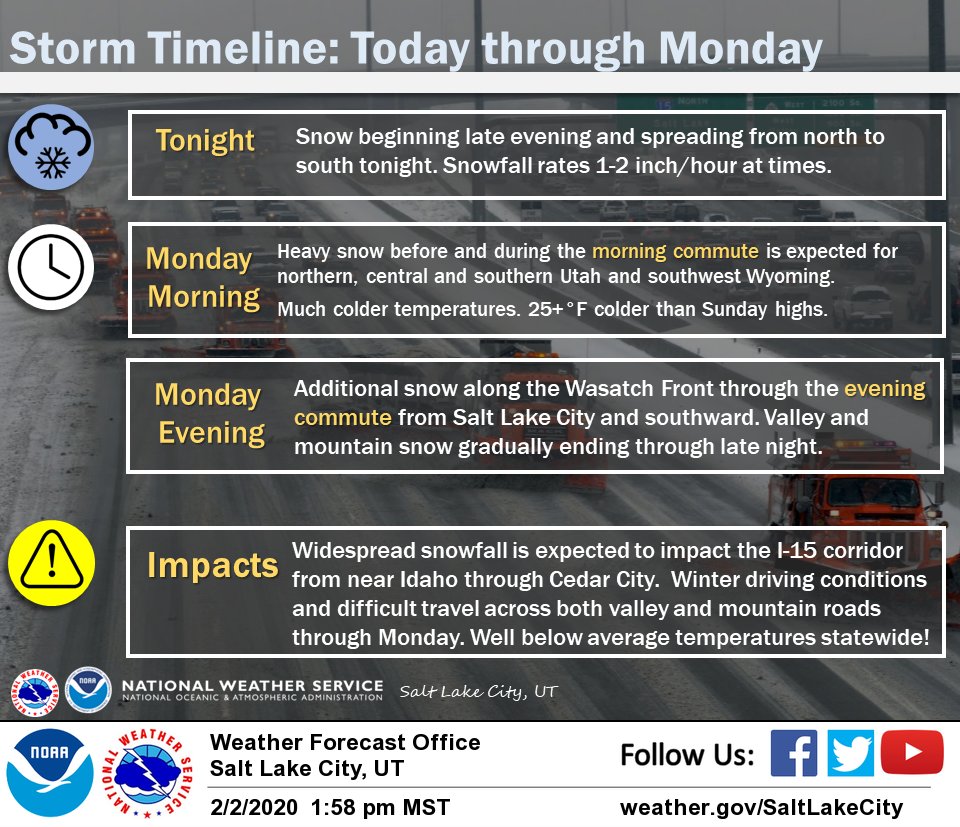 Storm Timeline: Today through Monday

Tonight
Snow beginning late evening and spreading from north to south tonight. Snowfall rates 1-2 inch/hour at times.

Monday Morning
Heavy snow before and during the morning commute is expected for northern, central and southern Utah and southwest Wyoming.
Much colder temperatures. 25+°F colder than Sunday highs.

Monday Evening
Additional snow along the Wasatch Front through the evening commute from Salt Lake City and southward. Valley and mountain snow gradually ending through late night.

Impacts
Widespread snowfall is expected to impact the I-15 corridor from near Idaho through Cedar City. Winter driving conditions and difficult travel across both valley and mountain roads through Monday. Well below average temperatures statewide!

NATIONAL WEATHER SERVICE
NATIONAL OCEANIC & ATMOSPHERIC ADMINISTRATION
Salt Lake City, UT

NOAA
NATIONAL WEATHER SERVICE
Weather Forecast Office
Salt Lake City, UT
2/2/2020 1:58 pm MST
Follow Us:
weather.gov/SaltLakeCity